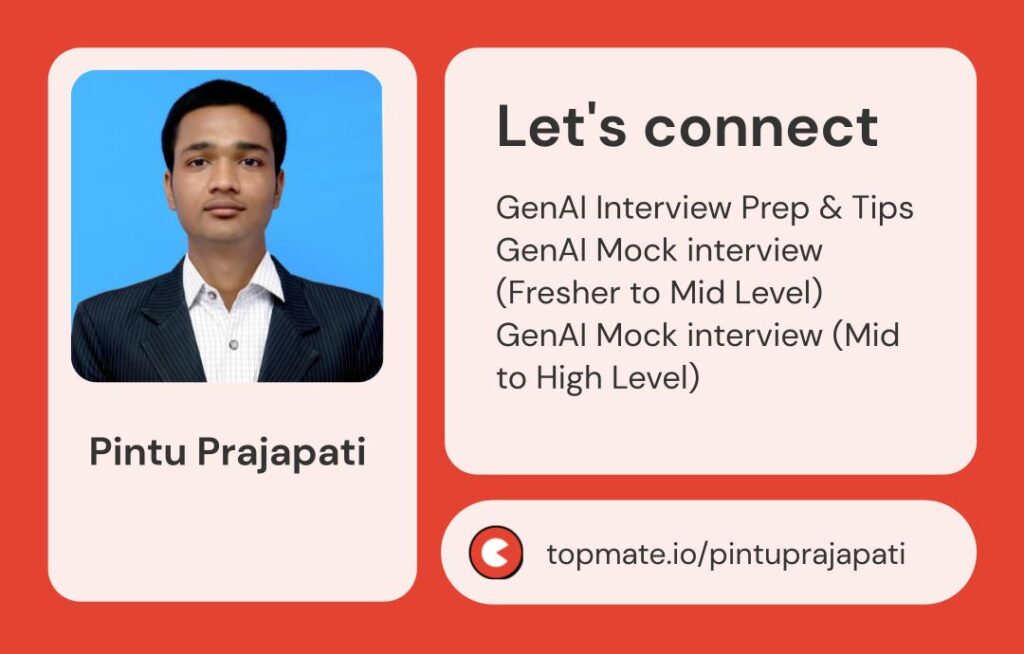 Pintu Prajapati

Let's connect

GenAI Interview Prep & Tips
GenAI Mock interview (Fresher to Mid Level)
GenAI Mock interview (Mid to High Level)

topmate.io/pintuprajapati